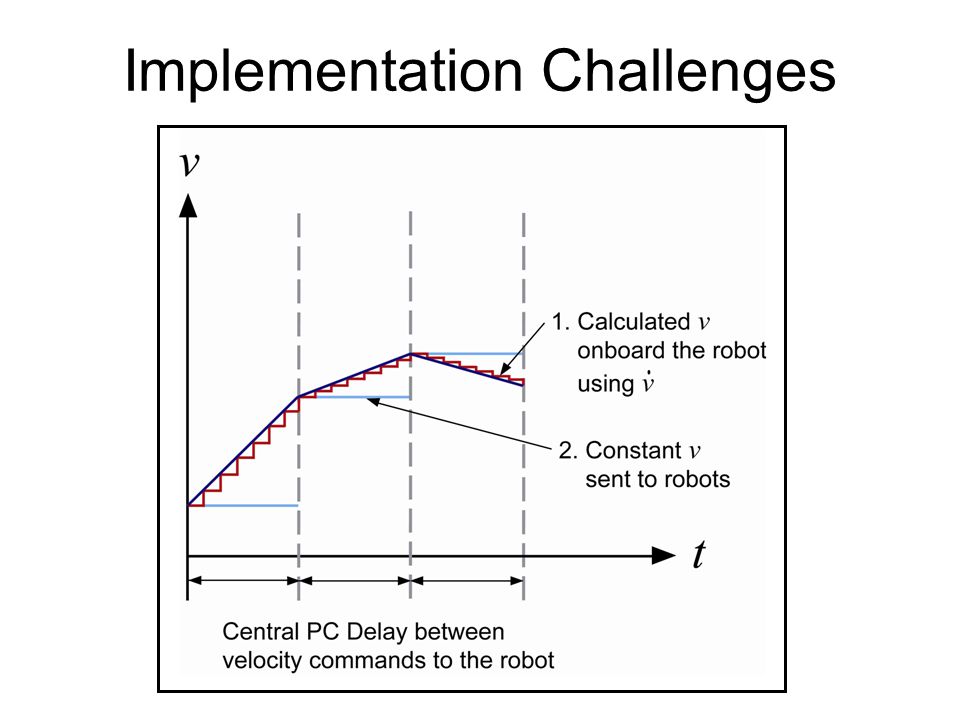 Implementation Challenges

$v$

1. Calculated $v$ onboard the robot using $\dot{v}$

2. Constant $v$ sent to robots

$t$

Central PC Delay between velocity commands to the robot